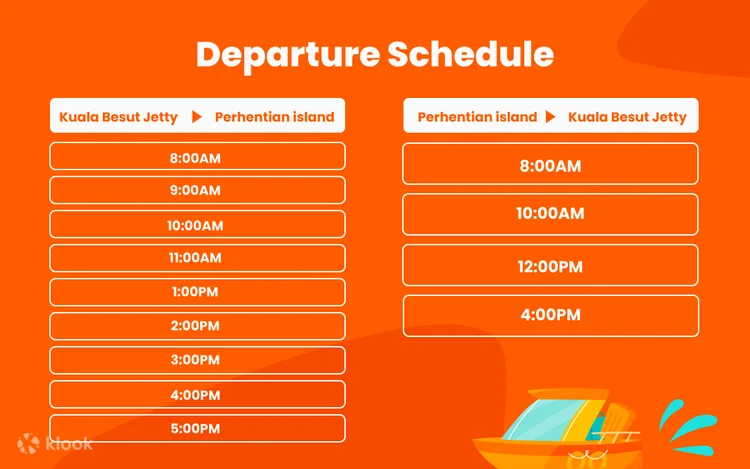 Departure Schedule

Kuala Besut Jetty ▶ Perhentian island

8:00AM
9:00AM
10:00AM
11:00AM
1:00PM
2:00PM
3:00PM
4:00PM
5:00PM

Perhentian island ▶ Kuala Besut Jetty

8:00AM
10:00AM
12:00PM
4:00PM

klook